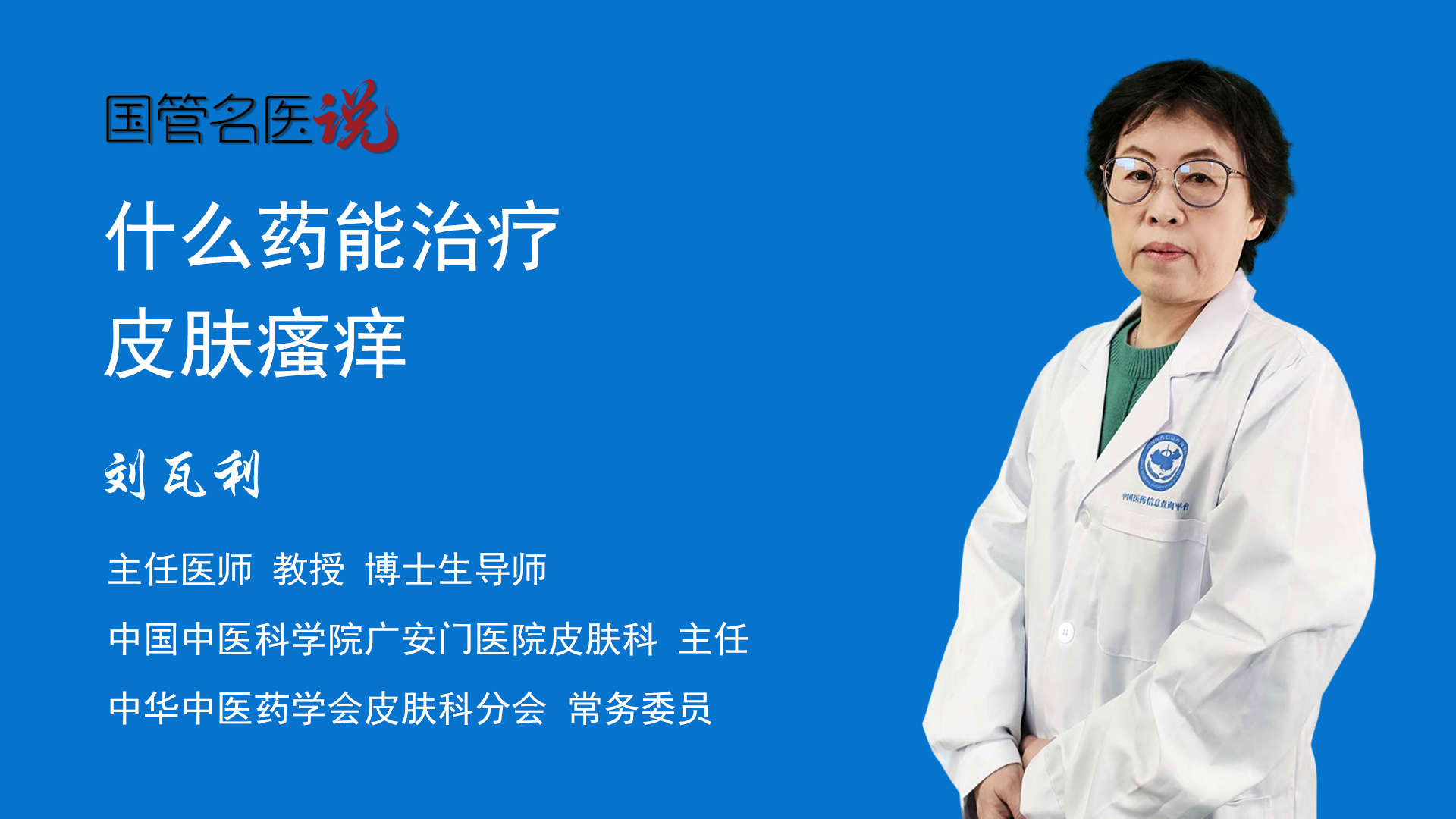 国管名医说

什么药能治疗
皮肤瘙痒

刘瓦利

主任医师 教授 博士生导师

中国中医科学院广安门医院皮肤科 主任

中华中医药学会皮肤科分会 常务委员

中国医药信息查询平台